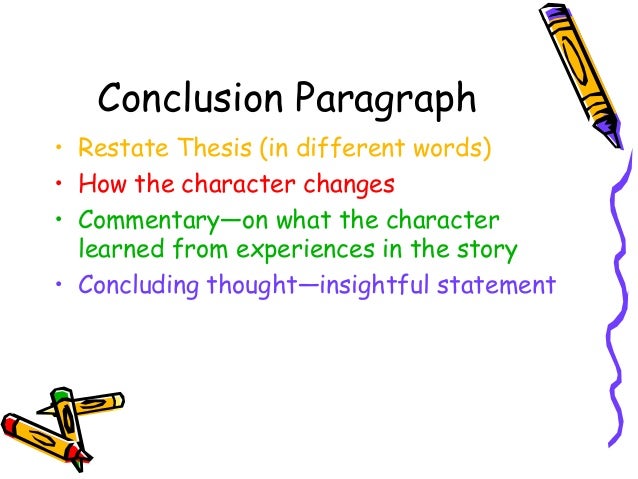 Conclusion Paragraph

• Restate Thesis (in different words)
• How the character changes
• Commentary—on what the character learned from experiences in the story
• Concluding thought—insightful statement